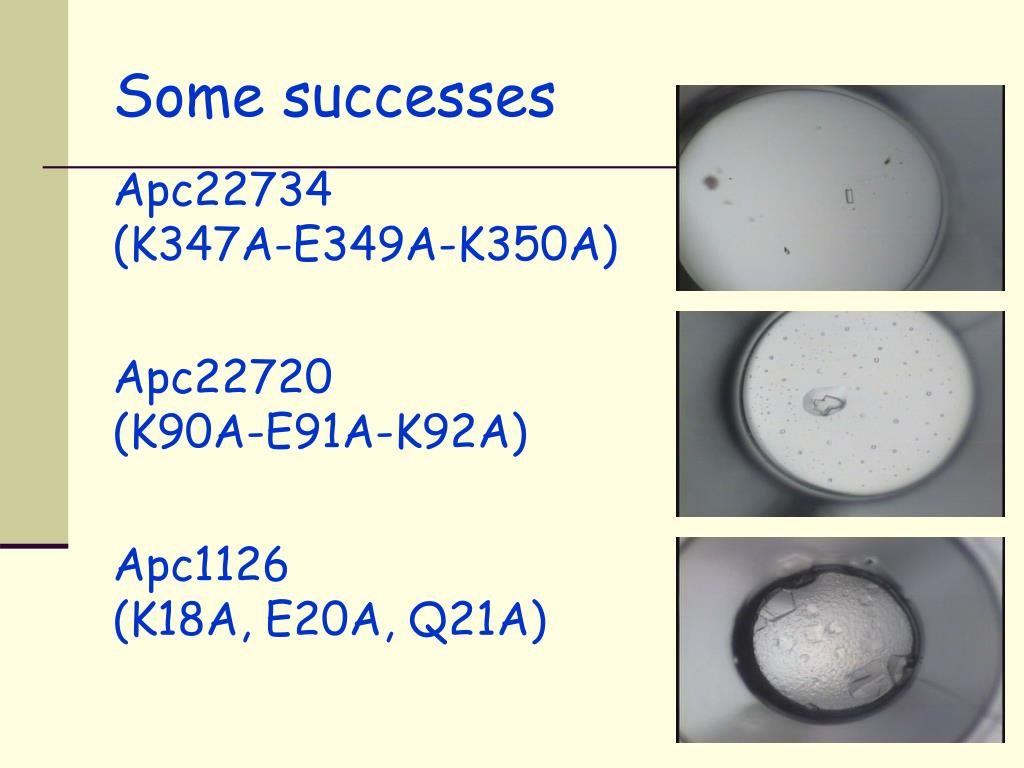 Some successes

Apc22734
(K347A-E349A-K350A)

Apc22720
(K90A-E91A-K92A)

Apc1126
(K18A, E20A, Q21A)